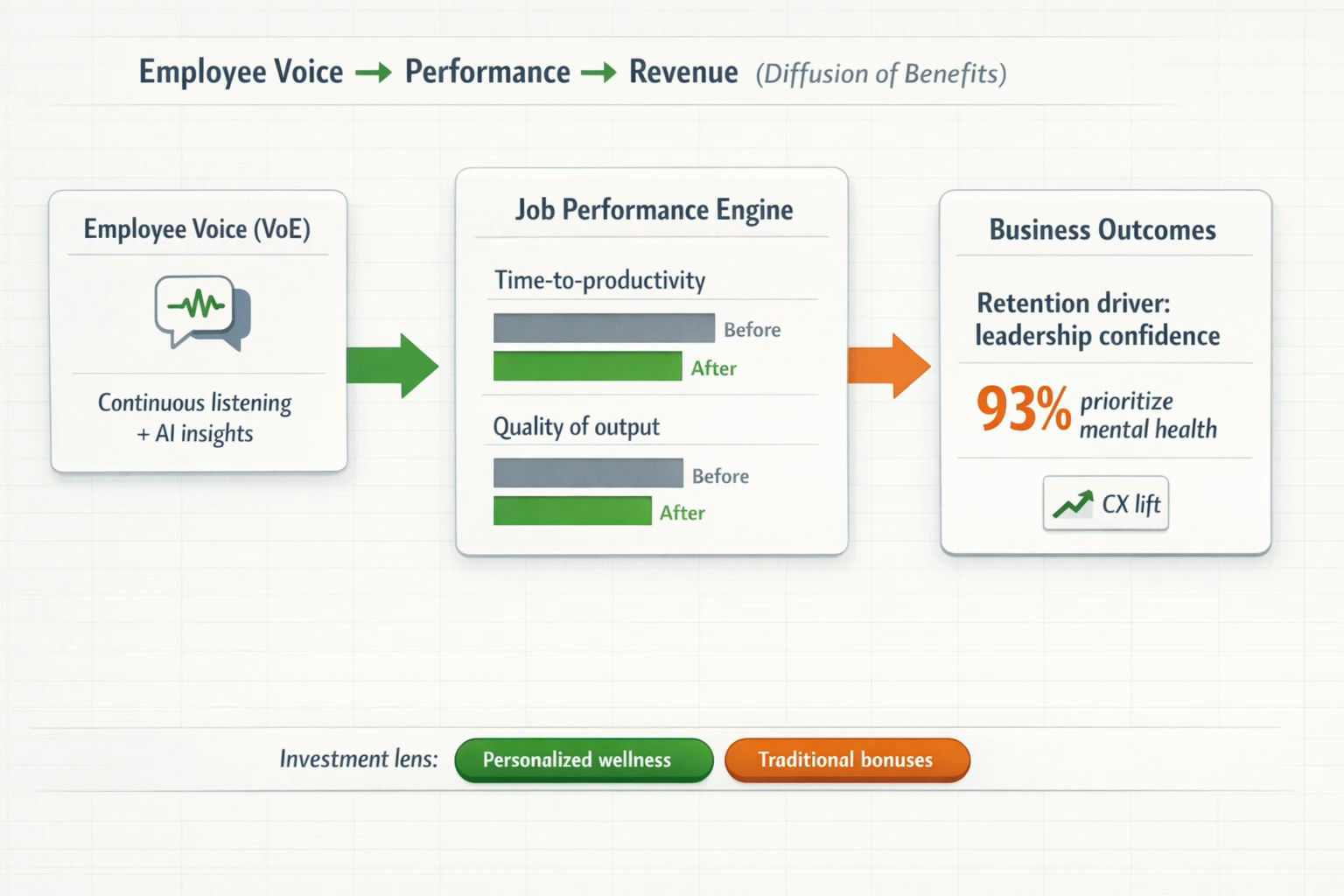 Employee Voice → Performance → Revenue (Diffusion of Benefits)

Employee Voice (VoE)

Continuous listening + AI insights

Job Performance Engine

Time-to-productivity

Before

After

Quality of output

Before

After

Business Outcomes

Retention driver: leadership confidence

93% prioritize mental health

CX lift

Investment lens: Personalized wellness Traditional bonuses